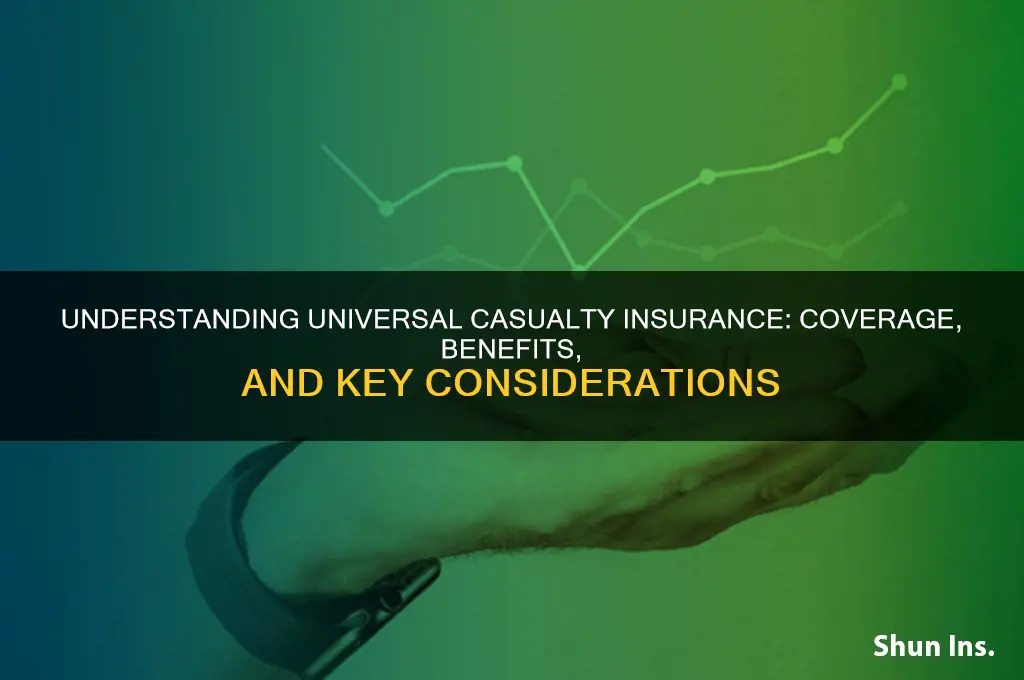 UNDERSTANDING UNIVERSAL CASUALTY INSURANCE: COVERAGE, BENEFITS, AND KEY CONSIDERATIONS

Shun Ins.